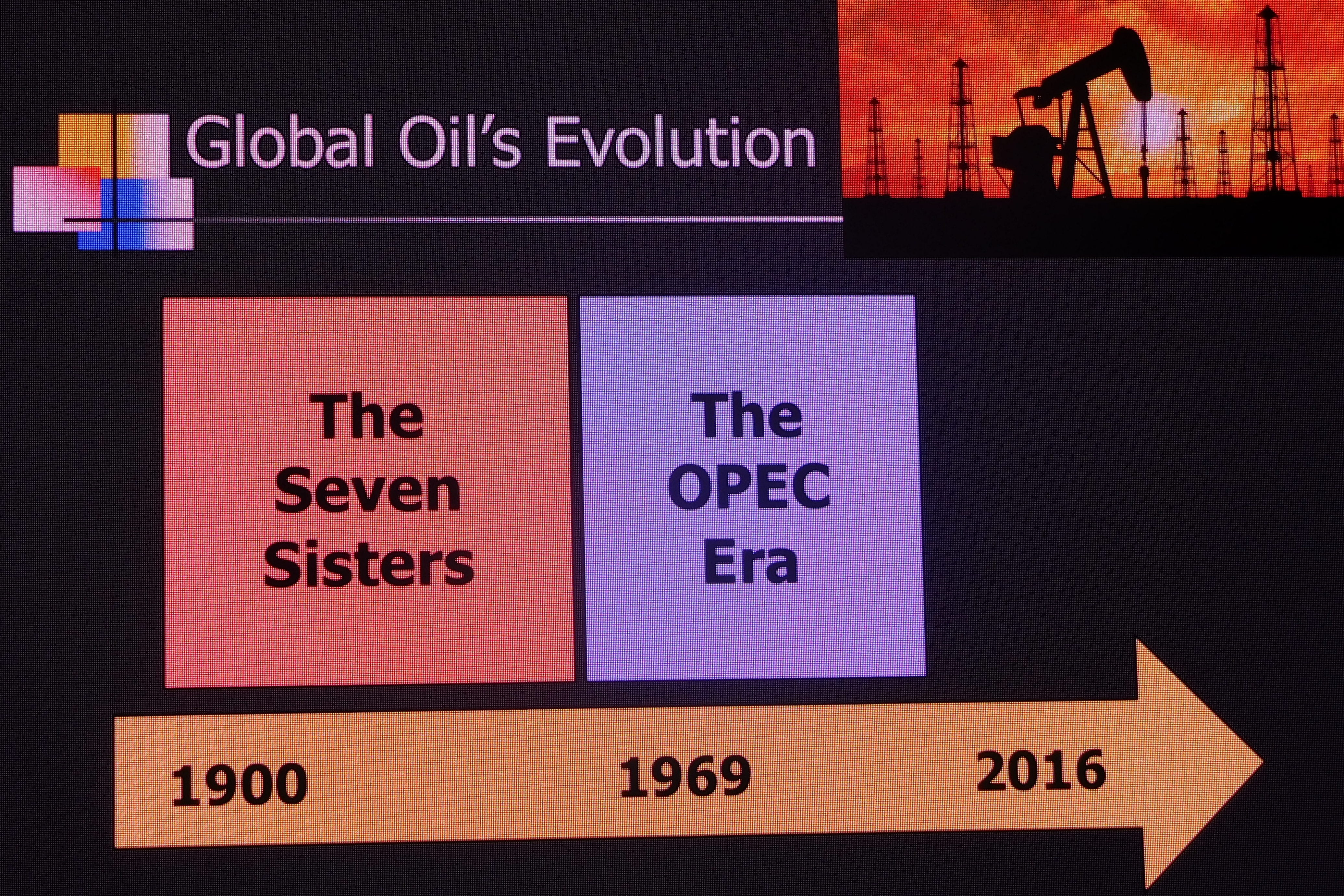 Global Oil's Evolution

The Seven Sisters

The OPEC Era

1900

1969

2016